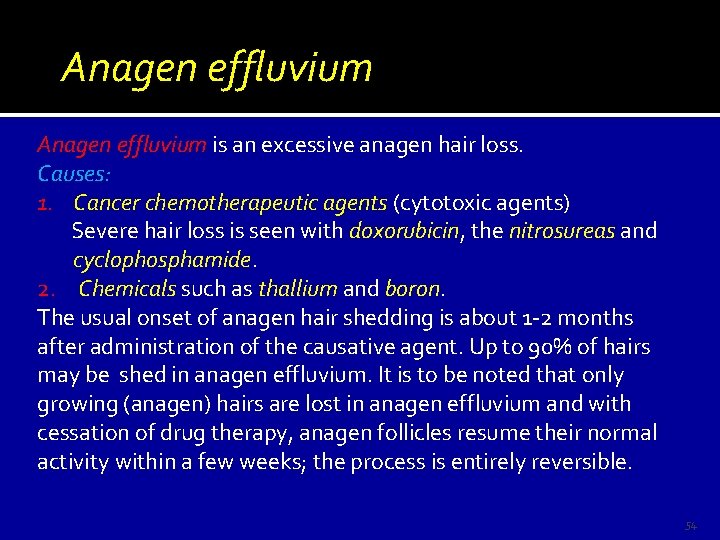 Anagen effluvium

Anagen effluvium is an excessive anagen hair loss.
Causes:
1. Cancer chemotherapeutic agents (cytotoxic agents)
Severe hair loss is seen with doxorubicin, the nitrosureas and cyclophosphamide.
2. Chemicals such as thallium and boron.
The usual onset of anagen hair shedding is about 1-2 months after administration of the causative agent. Up to 90% of hairs may be shed in anagen effluvium. It is to be noted that only growing (anagen) hairs are lost in anagen effluvium and with cessation of drug therapy, anagen follicles resume their normal activity within a few weeks; the process is entirely reversible.

54